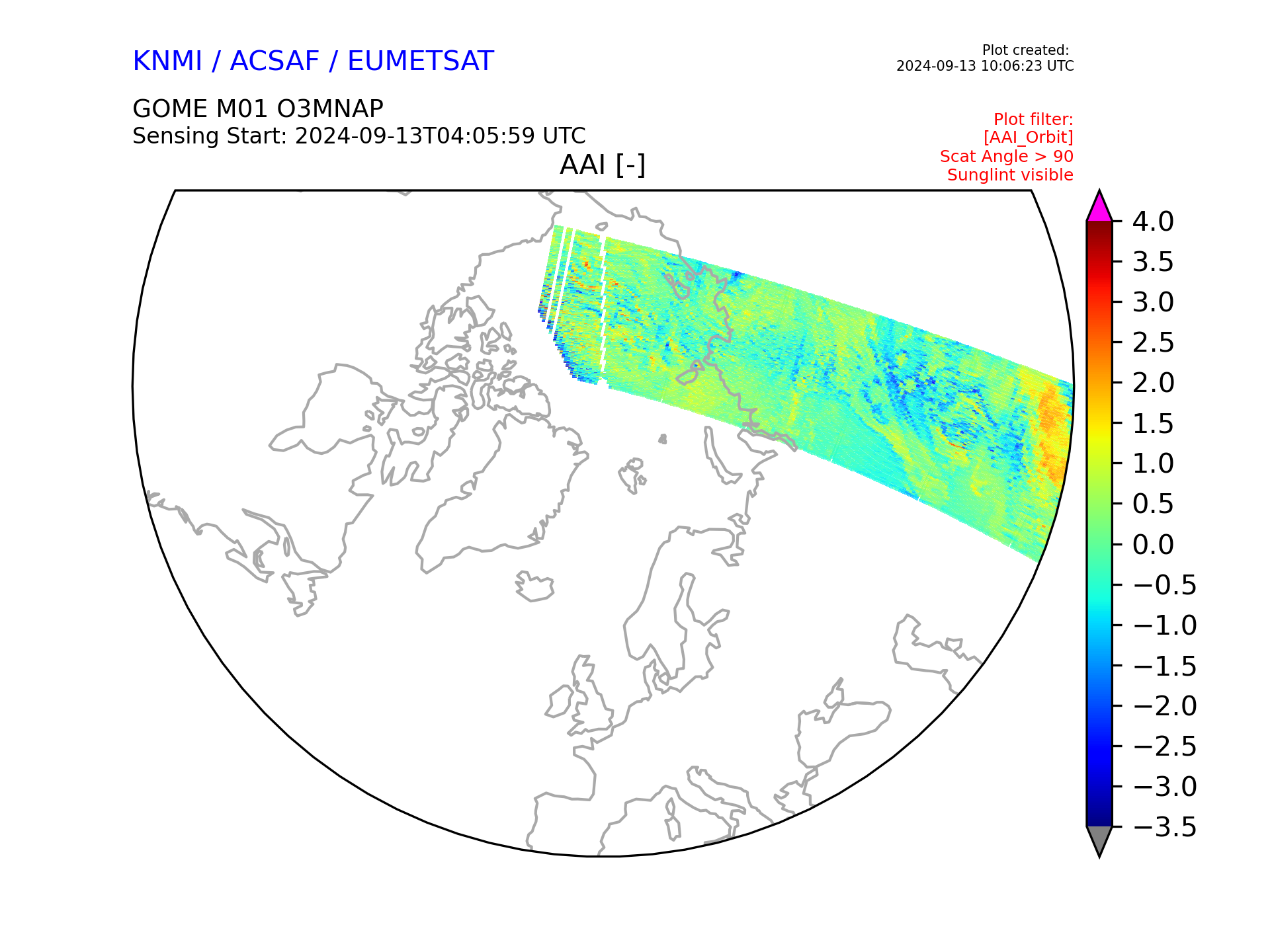 KNMI / ACSAF / EUMETSAT

Plot created:
2024-09-13 10:06:23 UTC

GOME M01 O3MNAP
Sensing Start: 2024-09-13T04:05:59 UTC

Plot filter:
[AAI_Orbit]
Scat Angle > 90
Sunglint visible

AAI [-]

4.0
3.5
3.0
2.5
2.0
1.5
1.0
0.5
0.0
−0.5
−1.0
−1.5
−2.0
−2.5
−3.0
−3.5